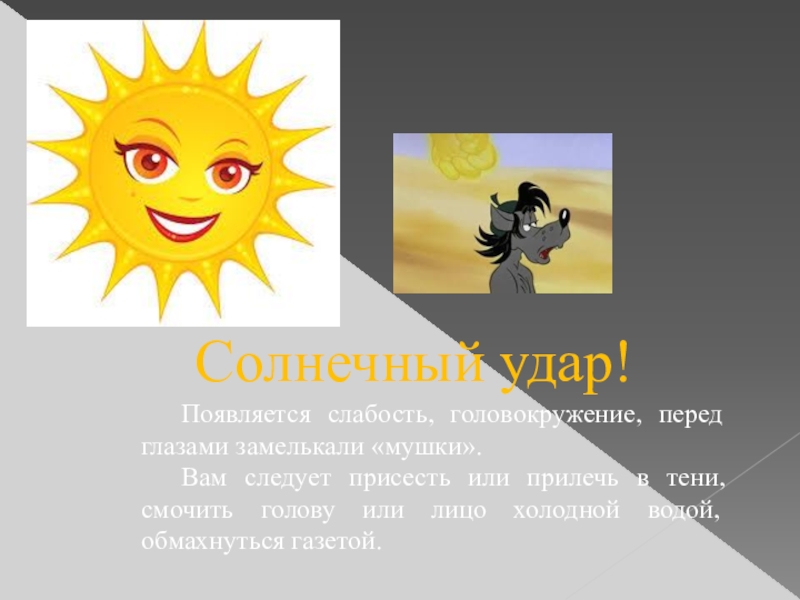 Солнечный удар!

Появляется слабость, головокружение, перед глазами замелькали «мушки».

Вам следует присесть или прилечь в тени, смочить голову или лицо холодной водой, обмахнуться газетой.